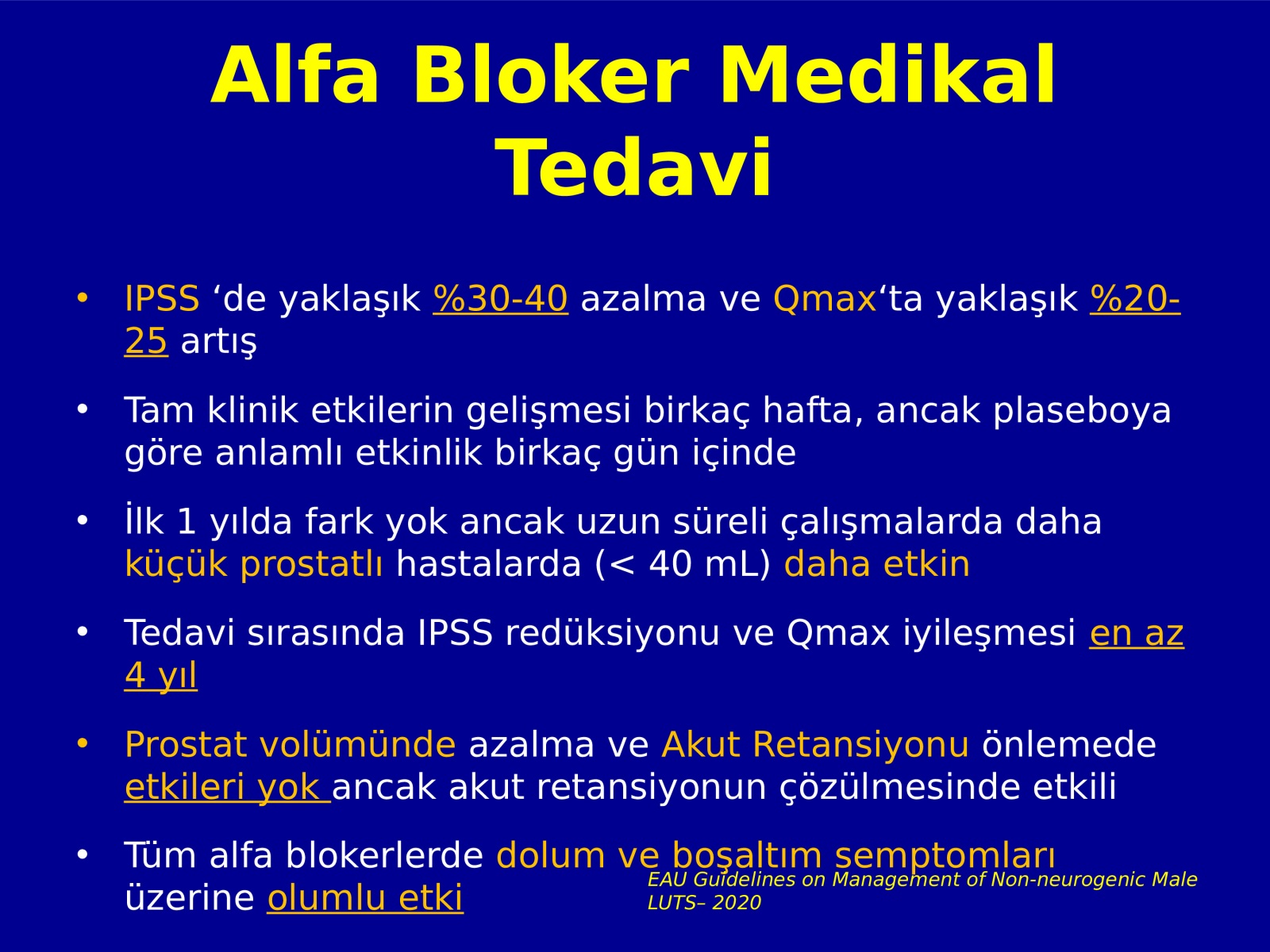 Alfa Bloker Medikal Tedavi

• IPSS ‘de yaklaşık %30-40 azalma ve Qmax‘ta yaklaşık %20-25 artış

• Tam klinik etkilerin gelişmesi birkaç hafta, ancak plaseboya göre anlamlı etkinlik birkaç gün içinde

• İlk 1 yılda fark yok ancak uzun süreli çalışmalarda daha küçük prostatlı hastalarda (< 40 mL) daha etkin

• Tedavi sırasında IPSS redüksiyonu ve Qmax iyileşmesi en az 4 yıl

• Prostat volümünde azalma ve Akut Retansiyonu önlemede etkileri yok ancak akut retansiyonun çözülmesinde etkili

• Tüm alfa blokerlerde dolum ve boşaltım semptomları üzerine olumlu etki

EAU Guidelines on Management of Non-neurogenic Male LUTS– 2020